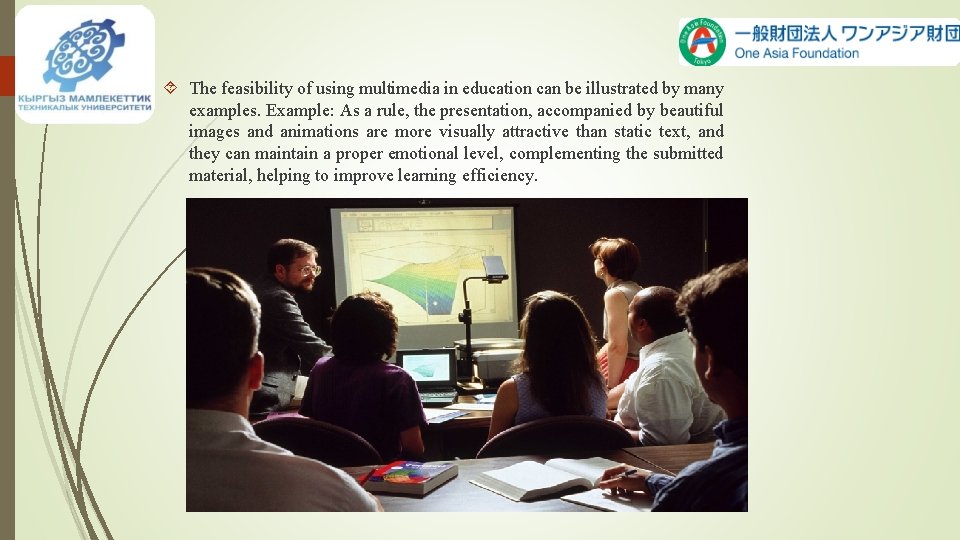 КЫРГЫЗ МАМЛЕКЕТТИК ТЕХНИКАЛЫК УНИВЕРСИТЕТИ

One Asia Foundation Tokyo

一般財団法人 ワンアジア財団
One Asia Foundation

The feasibility of using multimedia in education can be illustrated by many examples. Example: As a rule, the presentation, accompanied by beautiful images and animations are more visually attractive than static text, and they can maintain a proper emotional level, complementing the submitted material, helping to improve learning efficiency.